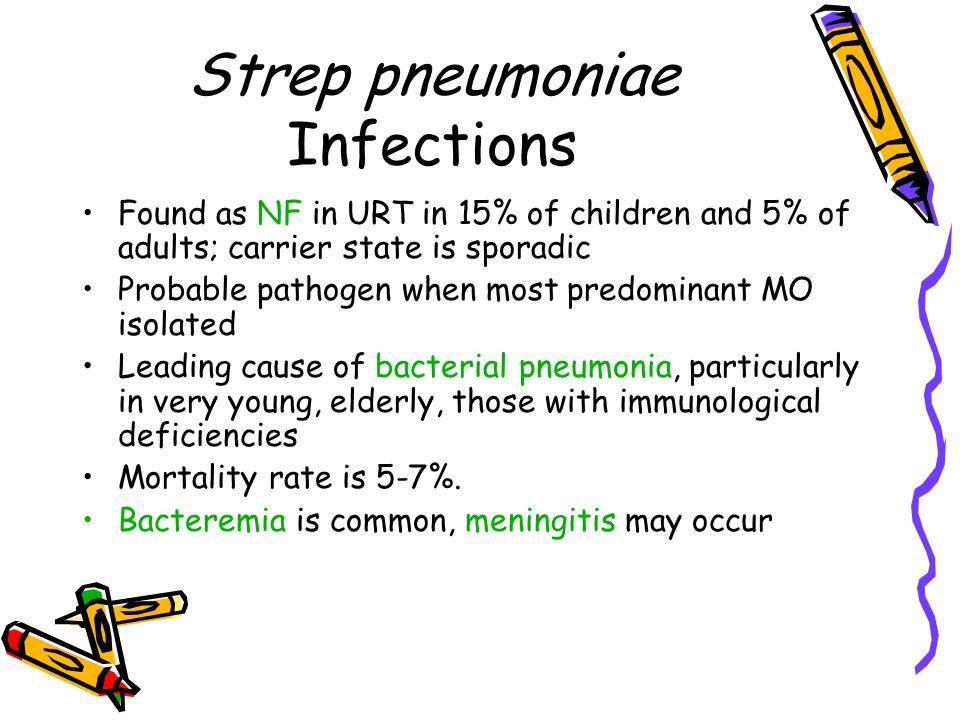 Strep pneumoniae
Infections

• Found as NF in URT in 15% of children and 5% of adults; carrier state is sporadic
• Probable pathogen when most predominant MO isolated
• Leading cause of bacterial pneumonia, particularly in very young, elderly, those with immunological deficiencies
• Mortality rate is 5-7%.
• Bacteremia is common, meningitis may occur